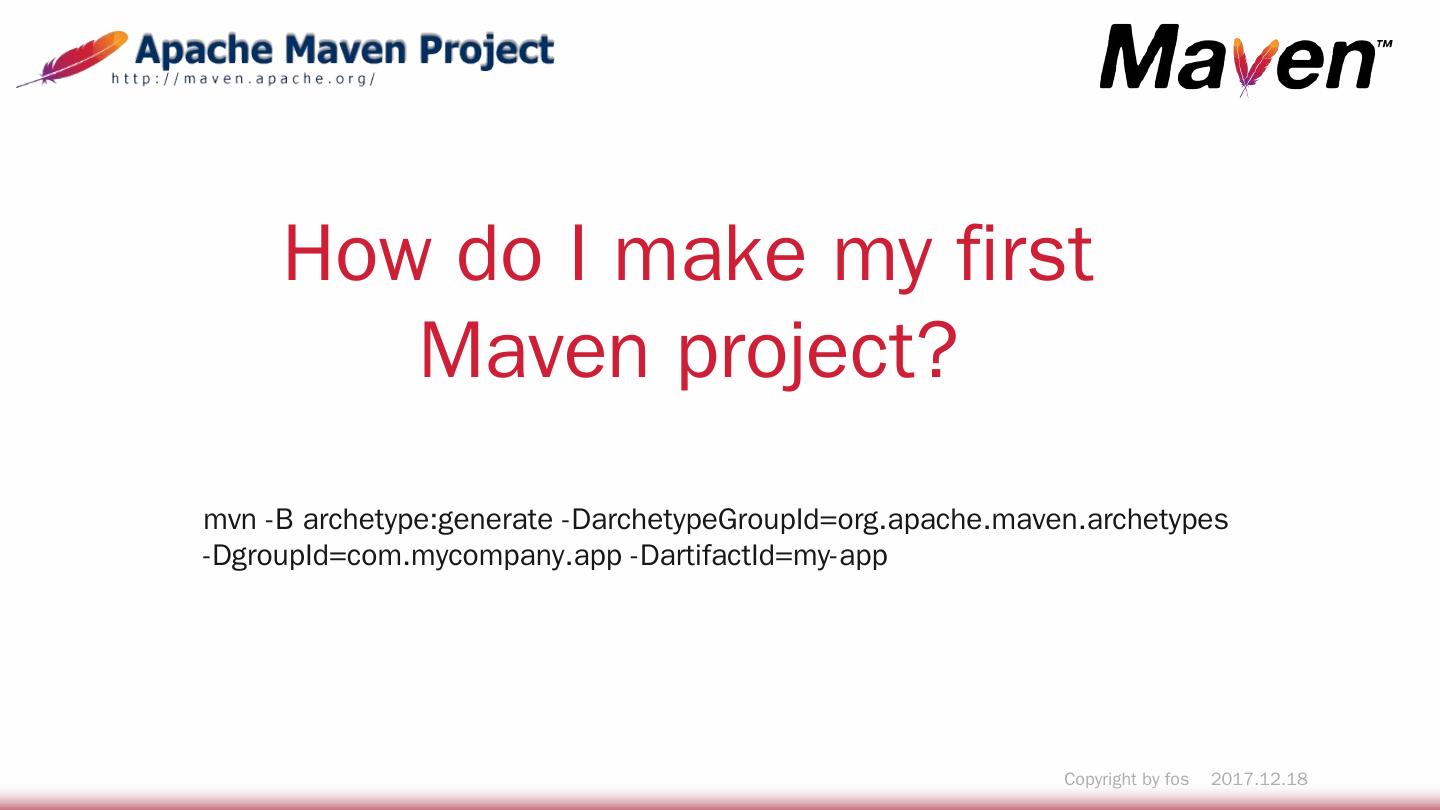 Apache Maven Project
http://maven.apache.org/

Maven™

How do I make my first Maven project?

mvn -B archetype:generate -DarchetypeGroupId=org.apache.maven.archetypes -DgroupId=com.mycompany.app -DartifactId=my-app

Copyright by fos 2017.12.18